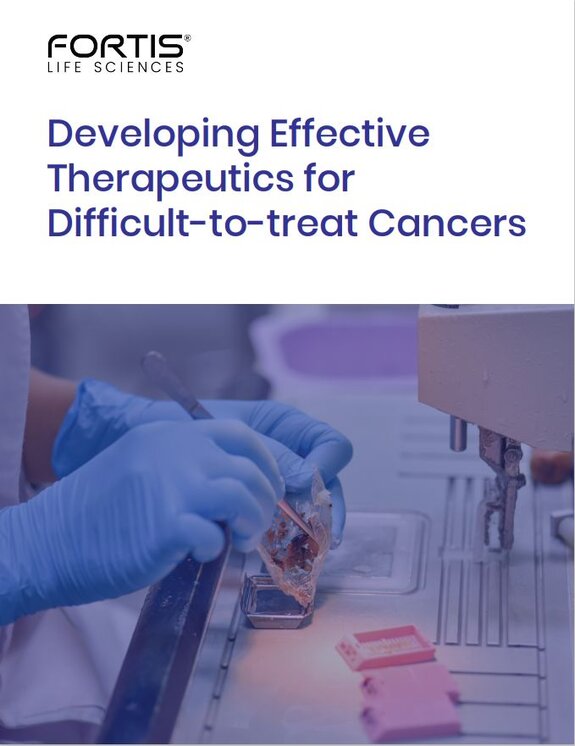 FORTIS®
LIFE SCIENCES

Developing Effective Therapeutics for Difficult-to-treat Cancers